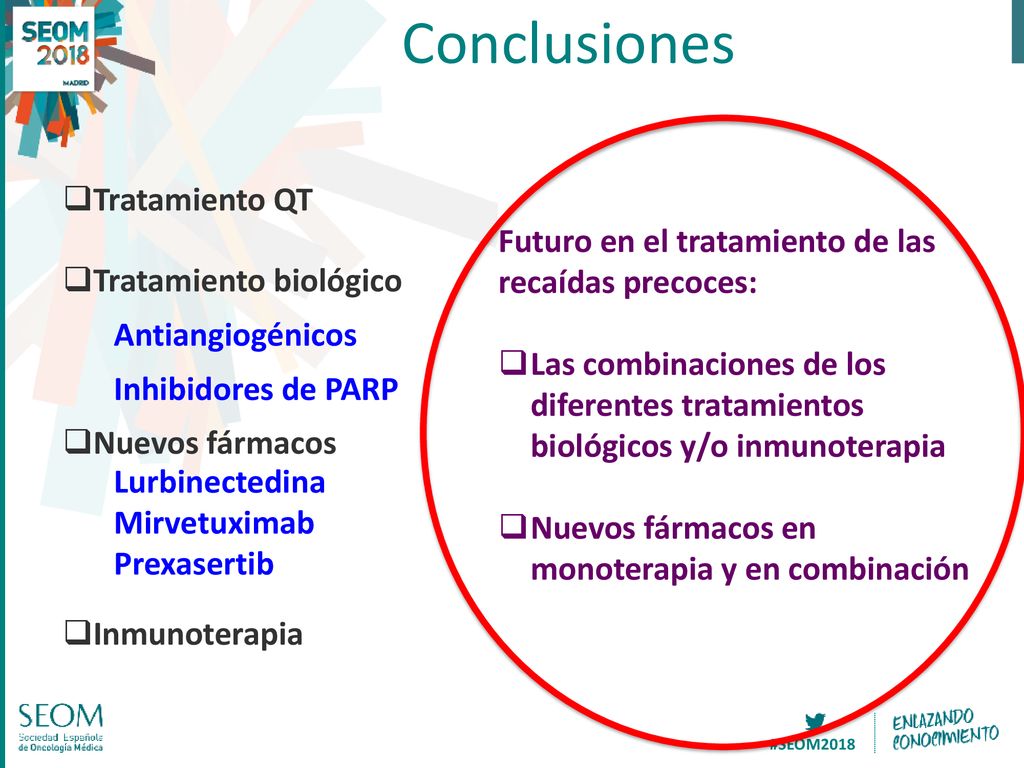 SEOM 2018 MADRID

Conclusiones

❑Tratamiento QT

❑Tratamiento biológico
Antiangiogénicos
Inhibidores de PARP

❑Nuevos fármacos
Lurbinectedina
Mirvetuximab
Prexasertib

❑Inmunoterapia

Futuro en el tratamiento de las recaídas precoces:

❑Las combinaciones de los diferentes tratamientos biológicos y/o inmunoterapia

❑Nuevos fármacos en monoterapia y en combinación

SEOM Sociedad Española de Oncología Médica

#SEOM2018

ENLAZANDO CONOCIMIENTO